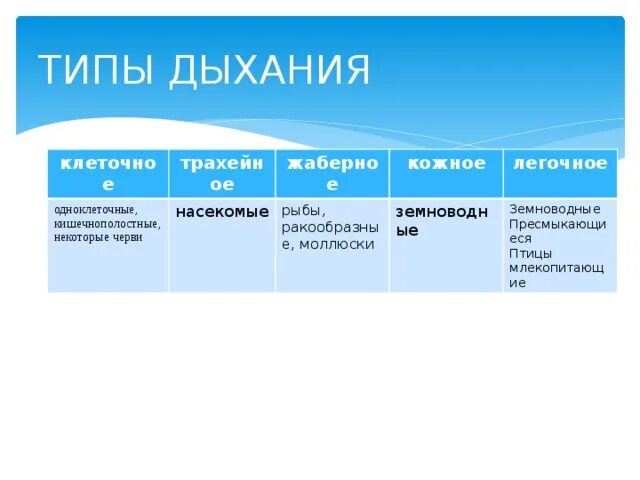 ТИПЫ ДЫХАНИЯ

| клеточное | трахейное | жаберное | кожное | легочное |
|---|---|---|---|---|
| одноклеточные, кишечнополостные, некоторые черви | насекомые | рыбы, ракообразные, моллюски | земноводные | Земноводные Пресмыкающиеся Птицы млекопитающие |